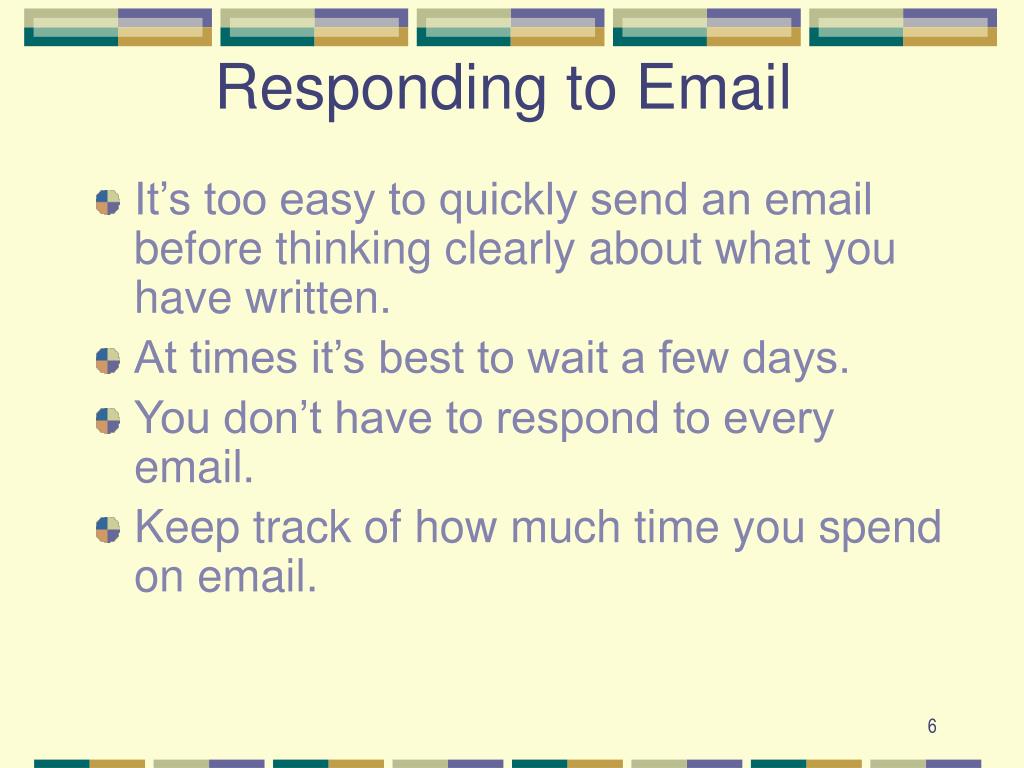 Responding to Email

It’s too easy to quickly send an email before thinking clearly about what you have written.

At times it’s best to wait a few days.

You don’t have to respond to every email.

Keep track of how much time you spend on email.

6